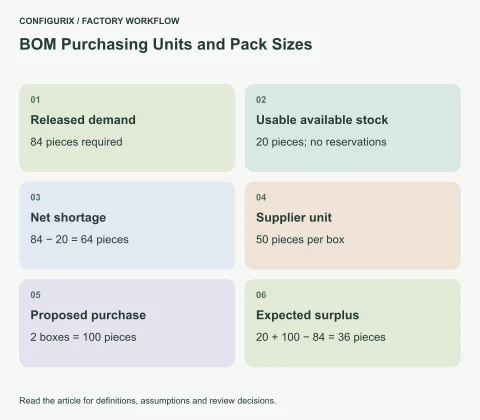 CONFIGURIX / FACTORY WORKFLOW

BOM Purchasing Units and Pack Sizes

01

Released demand

84 pieces required

02

Usable available stock

20 pieces; no reservations

03

Net shortage

84 − 20 = 64 pieces

04

Supplier unit

50 pieces per box

05

Proposed purchase

2 boxes = 100 pieces

06

Expected surplus

20 + 100 − 84 = 36 pieces

Read the article for definitions, assumptions and review decisions.